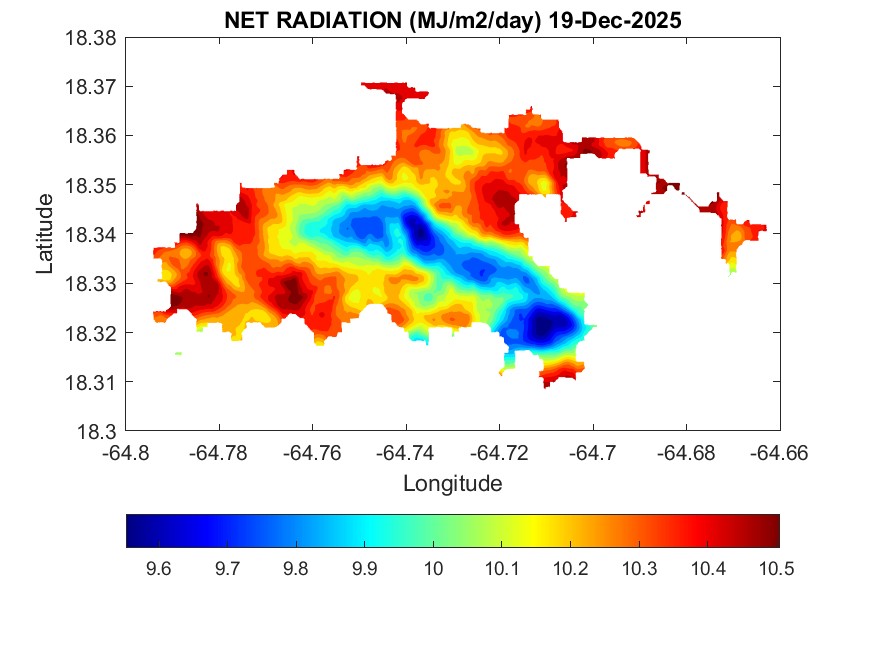 NET RADIATION (MJ/m2/day) 19-Dec-2025

Latitude

18.38
18.37
18.36
18.35
18.34
18.33
18.32
18.31
18.3

-64.8 -64.78 -64.76 -64.74 -64.72 -64.7 -64.68 -64.66

Longitude

9.6 9.7 9.8 9.9 10 10.1 10.2 10.3 10.4 10.5